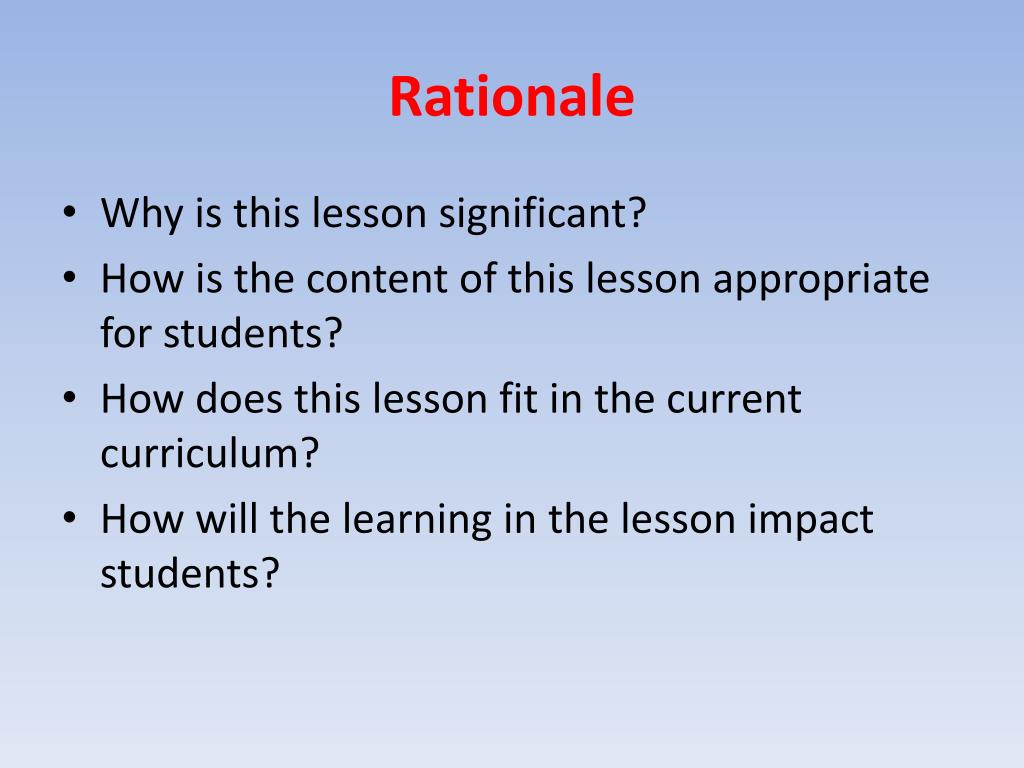 Rationale

• Why is this lesson significant?
• How is the content of this lesson appropriate for students?
• How does this lesson fit in the current curriculum?
• How will the learning in the lesson impact students?